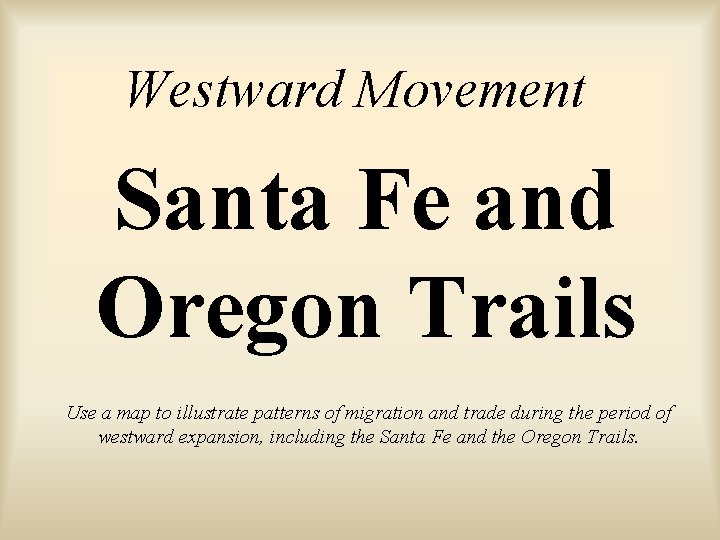 Westward Movement

Santa Fe and Oregon Trails

Use a map to illustrate patterns of migration and trade during the period of westward expansion, including the Santa Fe and the Oregon Trails.